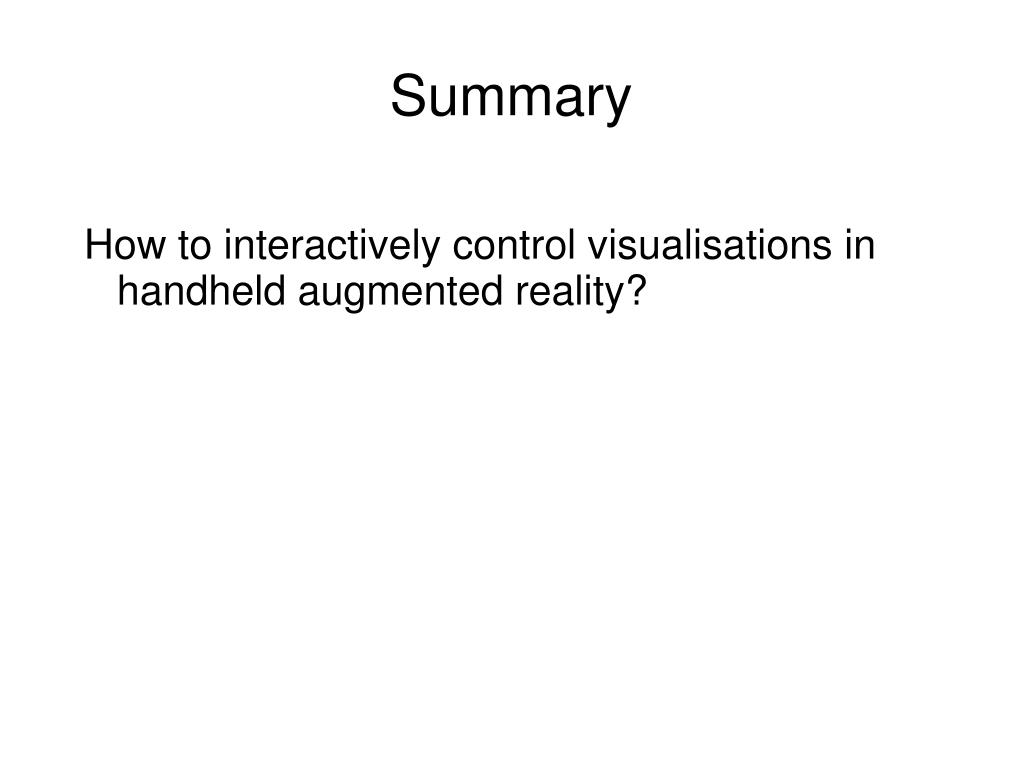 Summary

How to interactively control visualisations in handheld augmented reality?